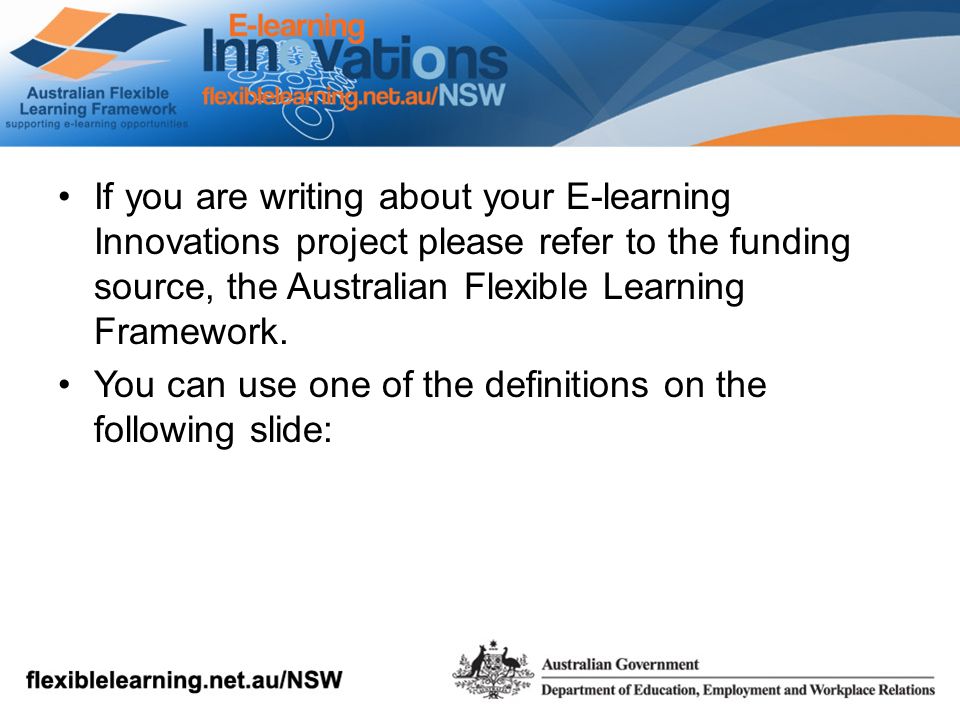 Australian Flexible Learning Framework
supporting e-learning opportunities

E-learning Innovations
flexiblelearning.net.au/NSW

• If you are writing about your E-learning Innovations project please refer to the funding source, the Australian Flexible Learning Framework.
• You can use one of the definitions on the following slide:

flexiblelearning.net.au/NSW

Australian Government
Department of Education, Employment and Workplace Relations